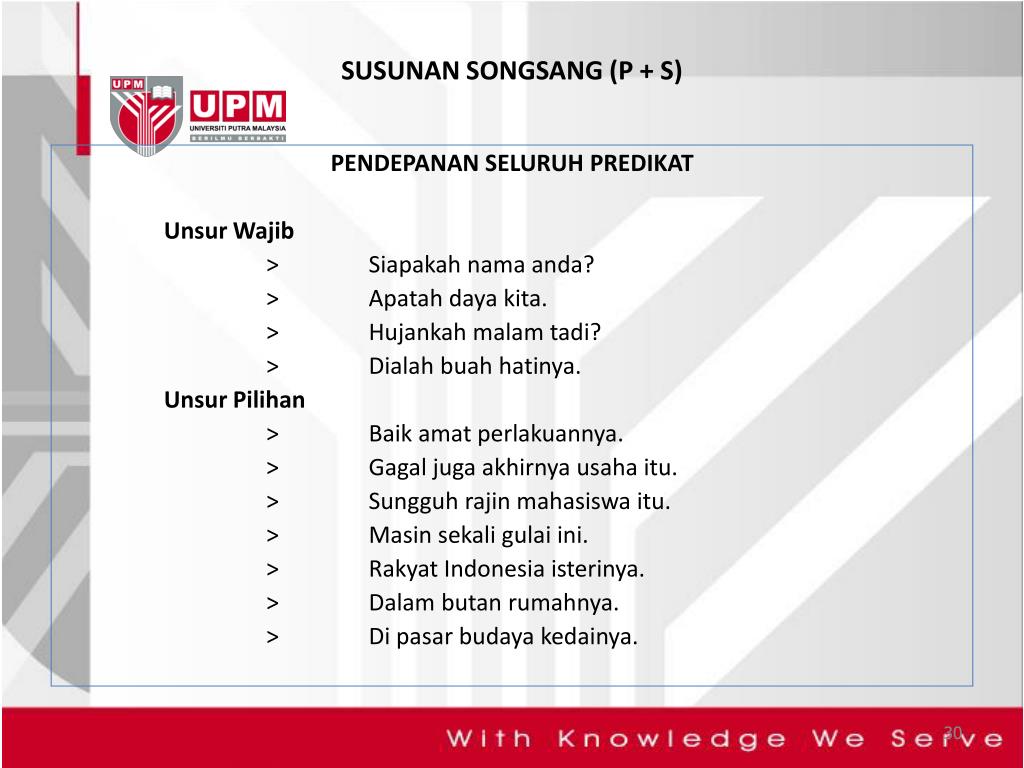 UPM
UPM
UNIVERSITI PUTRA MALAYSIA
BERILMU BERBAKTI

SUSUNAN SONGSANG (P + S)

PENDEPANAN SELURUH PREDIKAT

Unsur Wajib
> Siapakah nama anda?
> Apatah daya kita.
> Hujankah malam tadi?
> Dialah buah hatinya.
Unsur Pilihan
> Baik amat perlakuannya.
> Gagal juga akhirnya usaha itu.
> Sungguh rajin mahasiswa itu.
> Masin sekali gulai ini.
> Rakyat Indonesia isterinya.
> Dalam butan rumahnya.
> Di pasar budaya kedainya.

With Knowledge We Serve

20